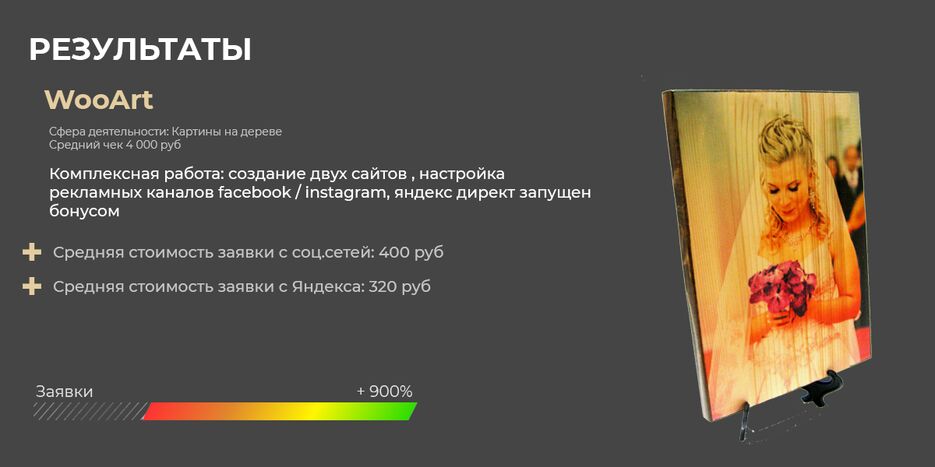 РЕЗУЛЬТАТЫ

WooArt

Сфера деятельности: Картины на дереве
Средний чек 4 000 руб

Комплексная работа: создание двух сайтов , настройка рекламных каналов facebook / instagram, яндекс директ запущен бонусом

Средняя стоимость заявки с соц.сетей: 400 руб

Средняя стоимость заявки с Яндекса: 320 руб

Заявки

+ 900%